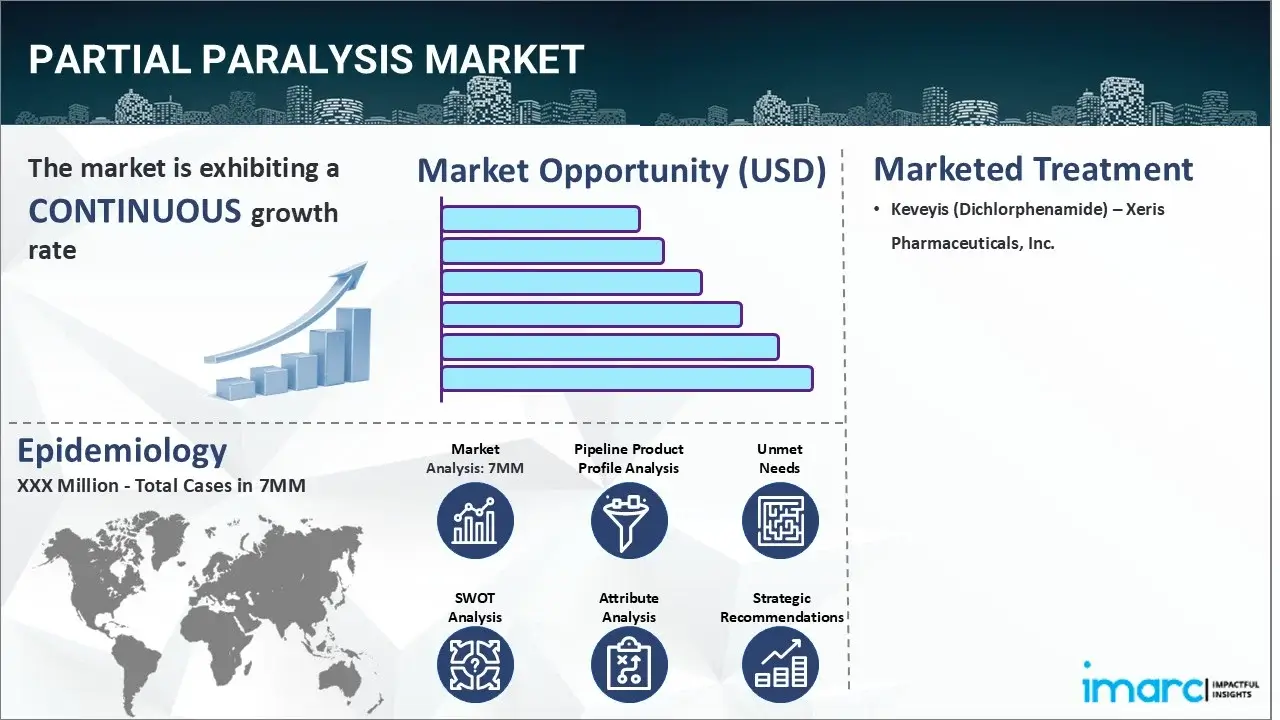 PARTIAL PARALYSIS MARKET

The market is exhibiting a CONTINUOUS growth rate

Market Opportunity (USD)

Marketed Treatment

• Keveyis (Dichlorphenamide) – Xeris Pharmaceuticals, Inc.

Epidemiology

XXX Million - Total Cases in 7MM

Market Analysis: 7MM

Pipeline Product Profile Analysis

Unmet Needs

SWOT Analysis

Attribute Analysis

Strategic Recommendations

imarc IMPACTFUL INSIGHTS